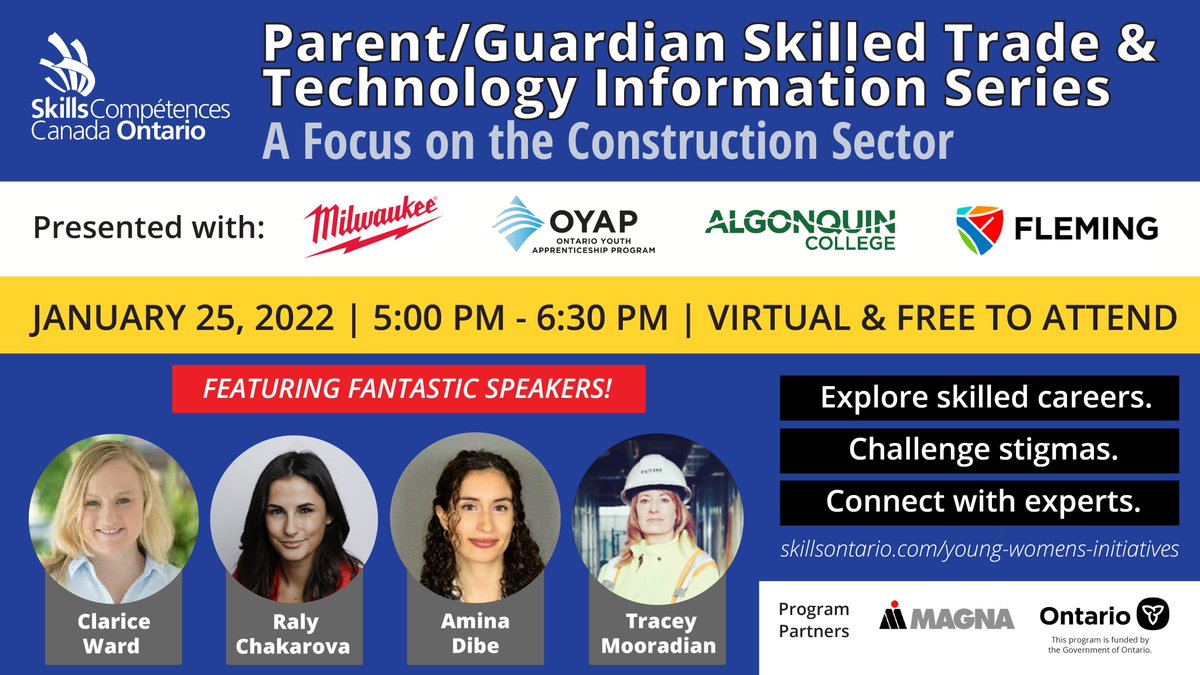 Skills Compétences Canada Ontario

Parent/Guardian Skilled Trade & Technology Information Series
A Focus on the Construction Sector

Presented with: Milwaukee OYAP ONTARIO YOUTH APPRENTICESHIP PROGRAM ALGONQUIN COLLEGE FLEMING

JANUARY 25, 2022 | 5:00 PM - 6:30 PM | VIRTUAL & FREE TO ATTEND

FEATURING FANTASTIC SPEAKERS!

Clarice Ward

Raly Chakarova

Amina Dibe

Tracey Mooradian

Explore skilled careers.

Challenge stigmas.

Connect with experts.

skillsontario.com/young-womens-initiatives

Program Partners MAGNA Ontario

This program is funded by the Government of Ontario.